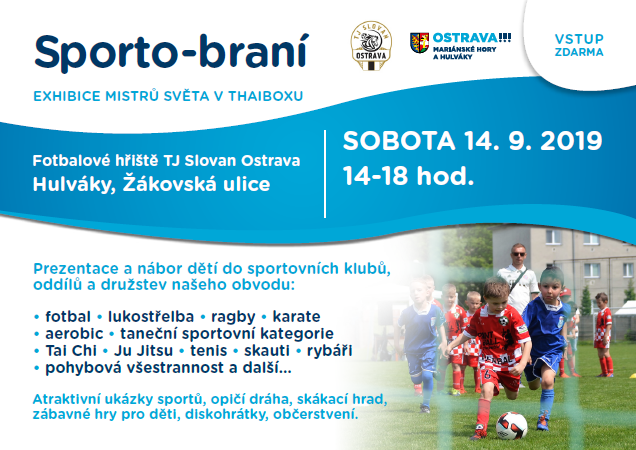 Sporto-braní

TJ SLOVAN OSTRAVA

OSTRAVA!!! MARIÁNSKÉ HORY A HULVÁKY

VSTUP ZDARMA

EXHIBICE MISTRŮ SVĚTA V THAIBOXU

Fotbalové hřiště TJ Slovan Ostrava
Hulváky, Žákovská ulice

SOBOTA 14. 9. 2019
14-18 hod.

Prezentace a nábor dětí do sportovních klubů, oddílů a družstev našeho obvodu:

• fotbal • lukostřelba • ragby • karate
• aerobic • taneční sportovní kategorie
• Tai Chi • Ju Jitsu • tenis • skauti • rybáři
• pohybová všestrannost a další...

Atraktivní ukázky sportů, opičí dráha, skákací hrad, zábavné hry pro děti, diskohrátky, občerstvení.